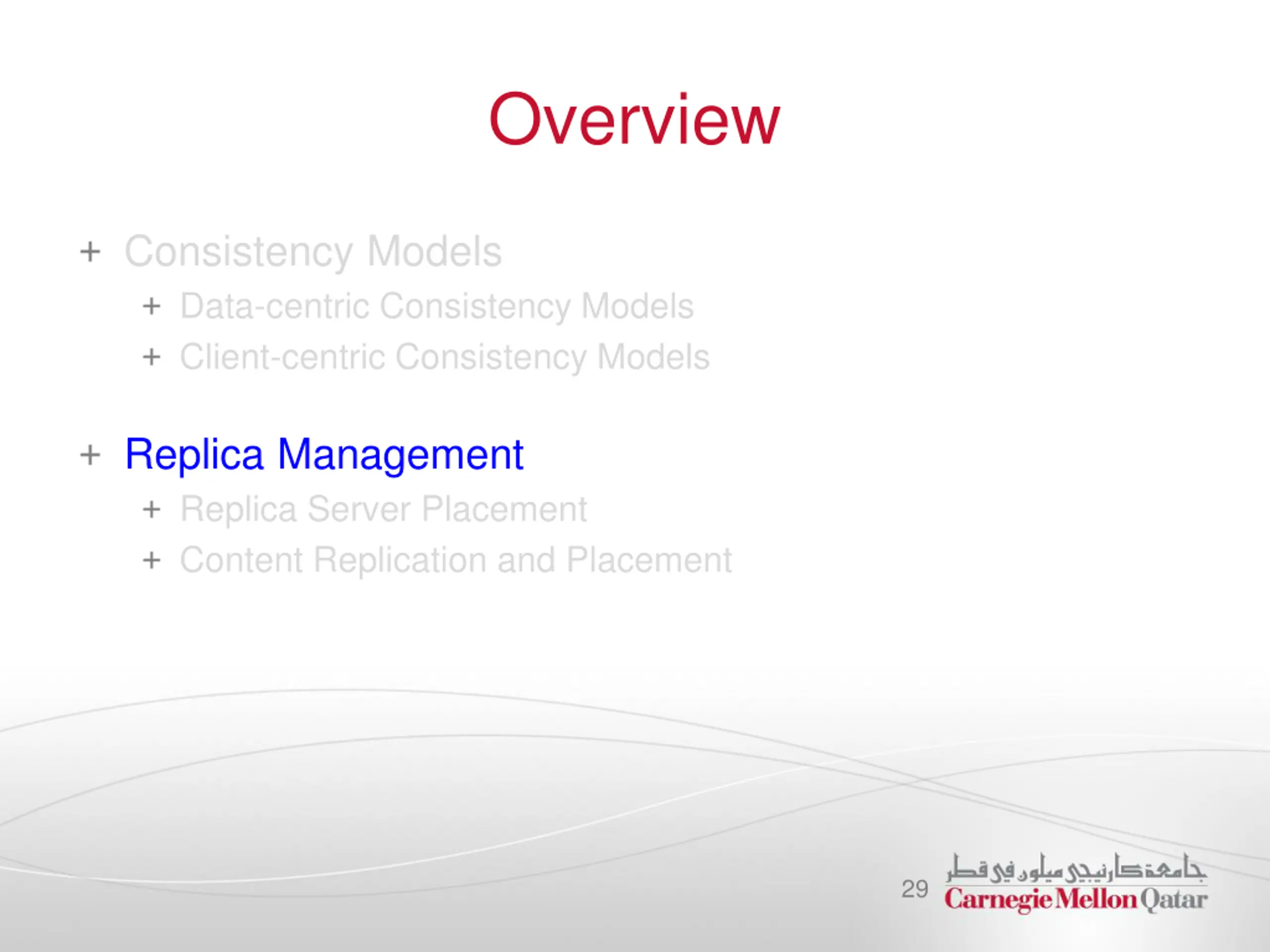 Overview

+ Consistency Models
  + Data-centric Consistency Models
  + Client-centric Consistency Models

+ Replica Management
  + Replica Server Placement
  + Content Replication and Placement

29

جامعة كارنيجي ميلون في قطر
Carnegie Mellon Qatar